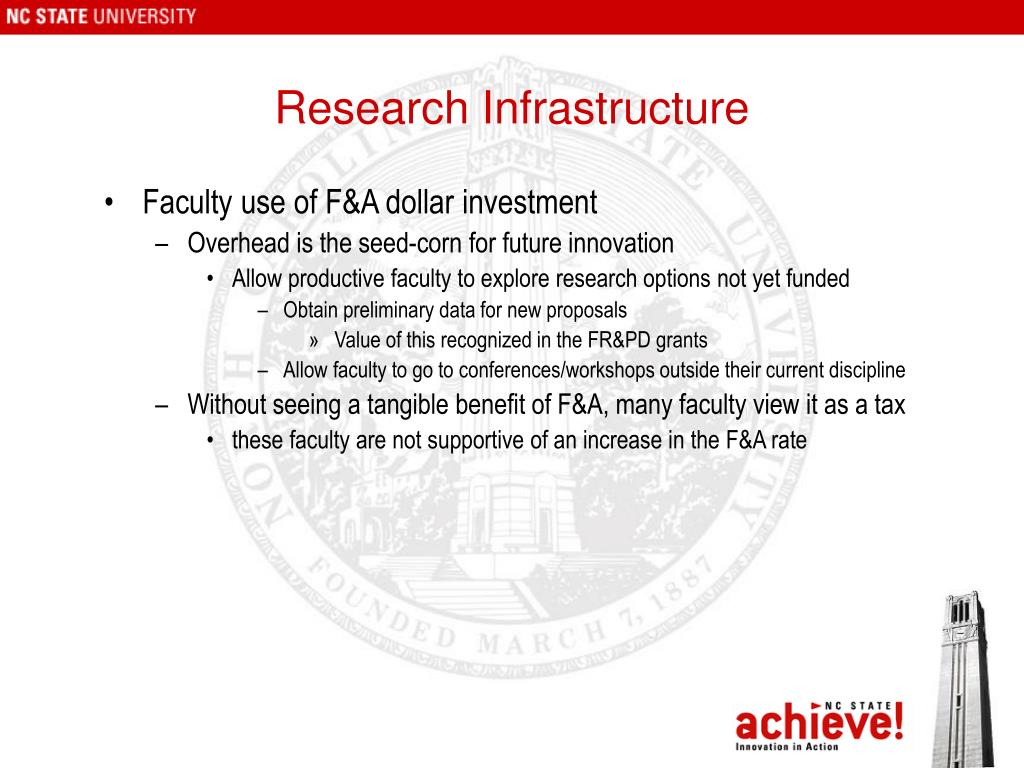 NC STATE UNIVERSITY

Research Infrastructure

• Faculty use of F&A dollar investment
– Overhead is the seed-corn for future innovation
• Allow productive faculty to explore research options not yet funded
– Obtain preliminary data for new proposals
» Value of this recognized in the FR&PD grants
– Allow faculty to go to conferences/workshops outside their current discipline
– Without seeing a tangible benefit of F&A, many faculty view it as a tax
• these faculty are not supportive of an increase in the F&A rate

FOUNDED MARCH 7, 1887

NC STATE
achieve!
Innovation in Action